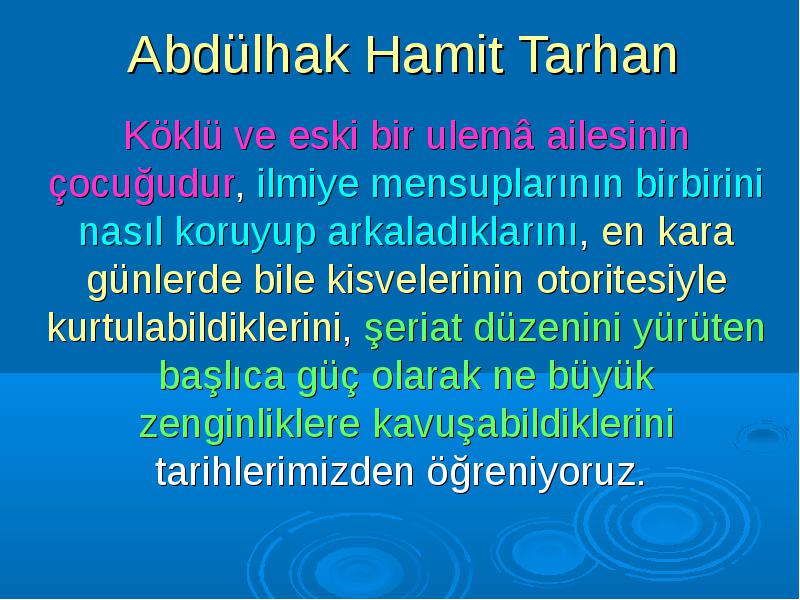 Abdülhak Hamit Tarhan

Köklü ve eski bir ulemâ ailesinin çocuğudur, ilmiye mensuplarının birbirini nasıl koruyup arkaladıklarını, en kara günlerde bile kisvelerinin otoritesiyle kurtulabildiklerini, şeriat düzenini yürüten başlıca güç olarak ne büyük zenginliklere kavuşabildiklerini tarihlerimizden öğreniyoruz.